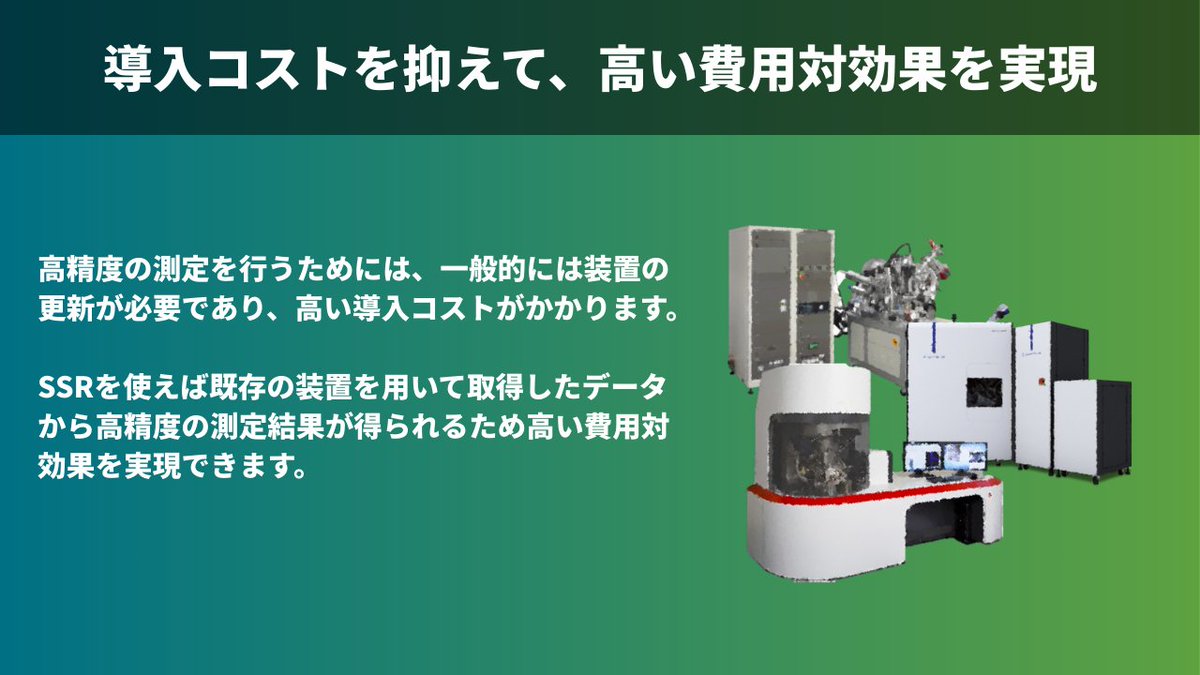 導入コストを抑えて、高い費用対効果を実現

高精度の測定を行うためには、一般的には装置の更新が必要であり、高い導入コストがかかります。

SSRを使えば既存の装置を用いて取得したデータから高精度の測定結果が得られるため高い費用対効果を実現できます。